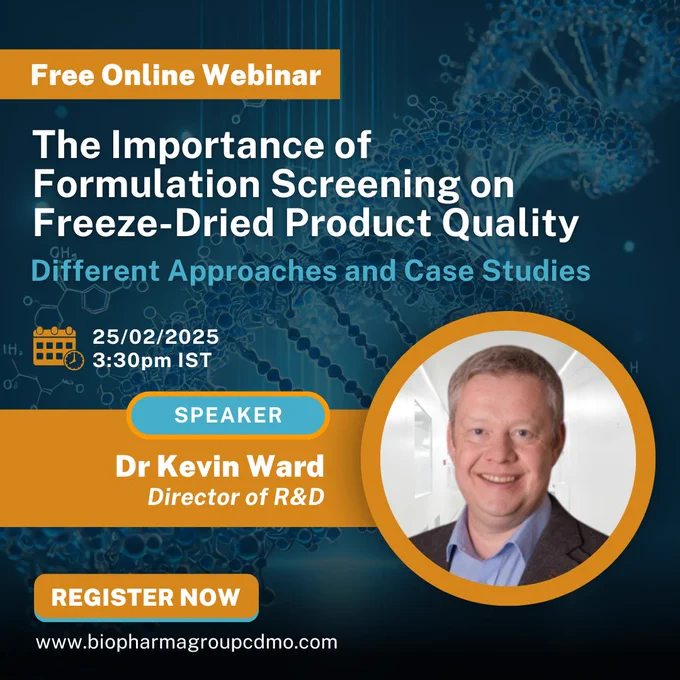 Free Online Webinar

The Importance of Formulation Screening on Freeze-Dried Product Quality

Different Approaches and Case Studies

25/02/2025
3:30pm IST

SPEAKER

Dr Kevin Ward
Director of R&D

REGISTER NOW

www.biopharmagroupcdmo.com